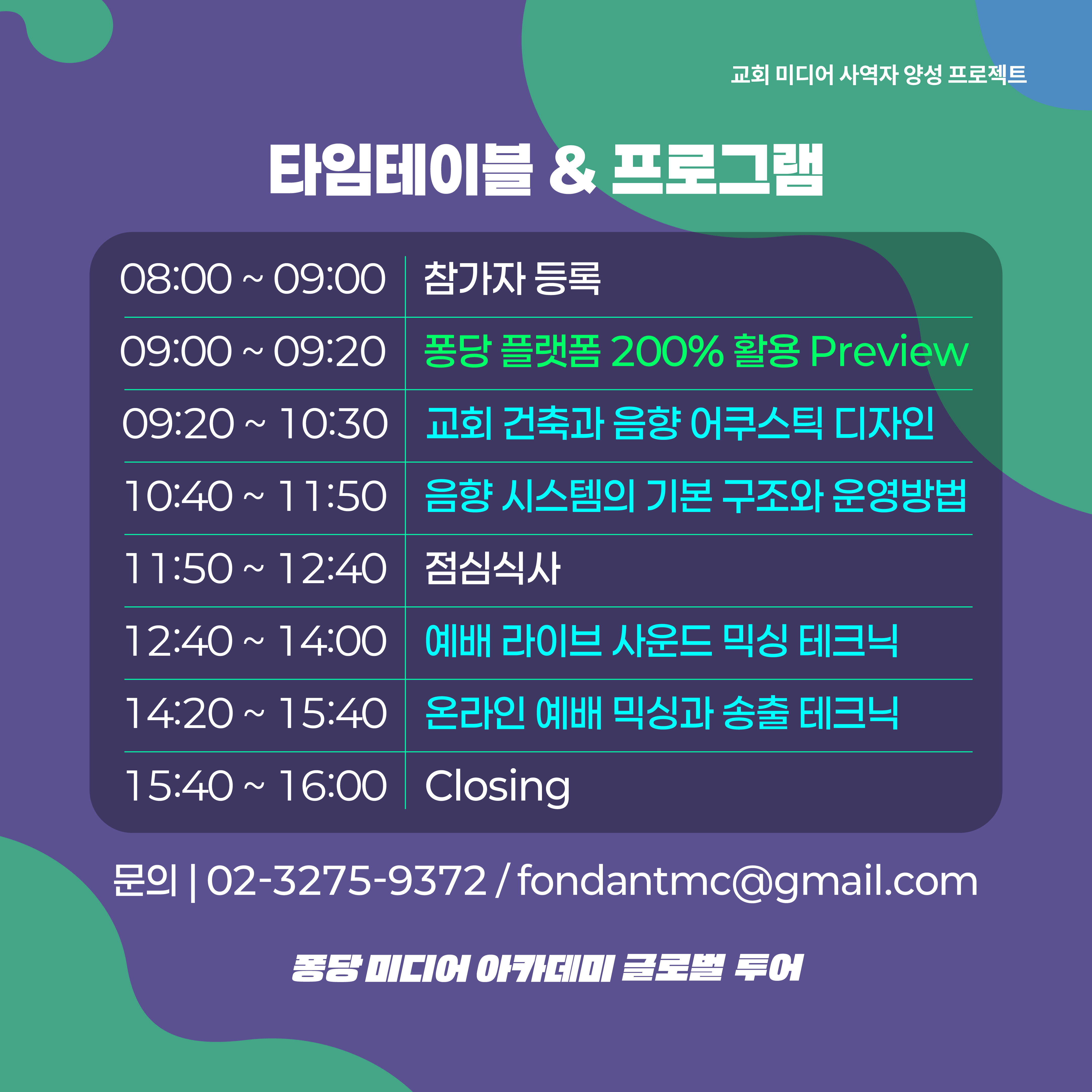 교회 미디어 사역자 양성 프로젝트

타임테이블 & 프로그램

| | |
|---|---|
| 08:00 ~ 09:00 | 참가자 등록 |
| 09:00 ~ 09:20 | 퐁당 플랫폼 200% 활용 Preview |
| 09:20 ~ 10:30 | 교회 건축과 음향 어쿠스틱 디자인 |
| 10:40 ~ 11:50 | 음향 시스템의 기본 구조와 운영방법 |
| 11:50 ~ 12:40 | 점심식사 |
| 12:40 ~ 14:00 | 예배 라이브 사운드 믹싱 테크닉 |
| 14:20 ~ 15:40 | 온라인 예배 믹싱과 송출 테크닉 |
| 15:40 ~ 16:00 | Closing |

문의 | 02-3275-9372 / fondantmc@gmail.com

퐁당 미디어 아카데미 글로벌 투어